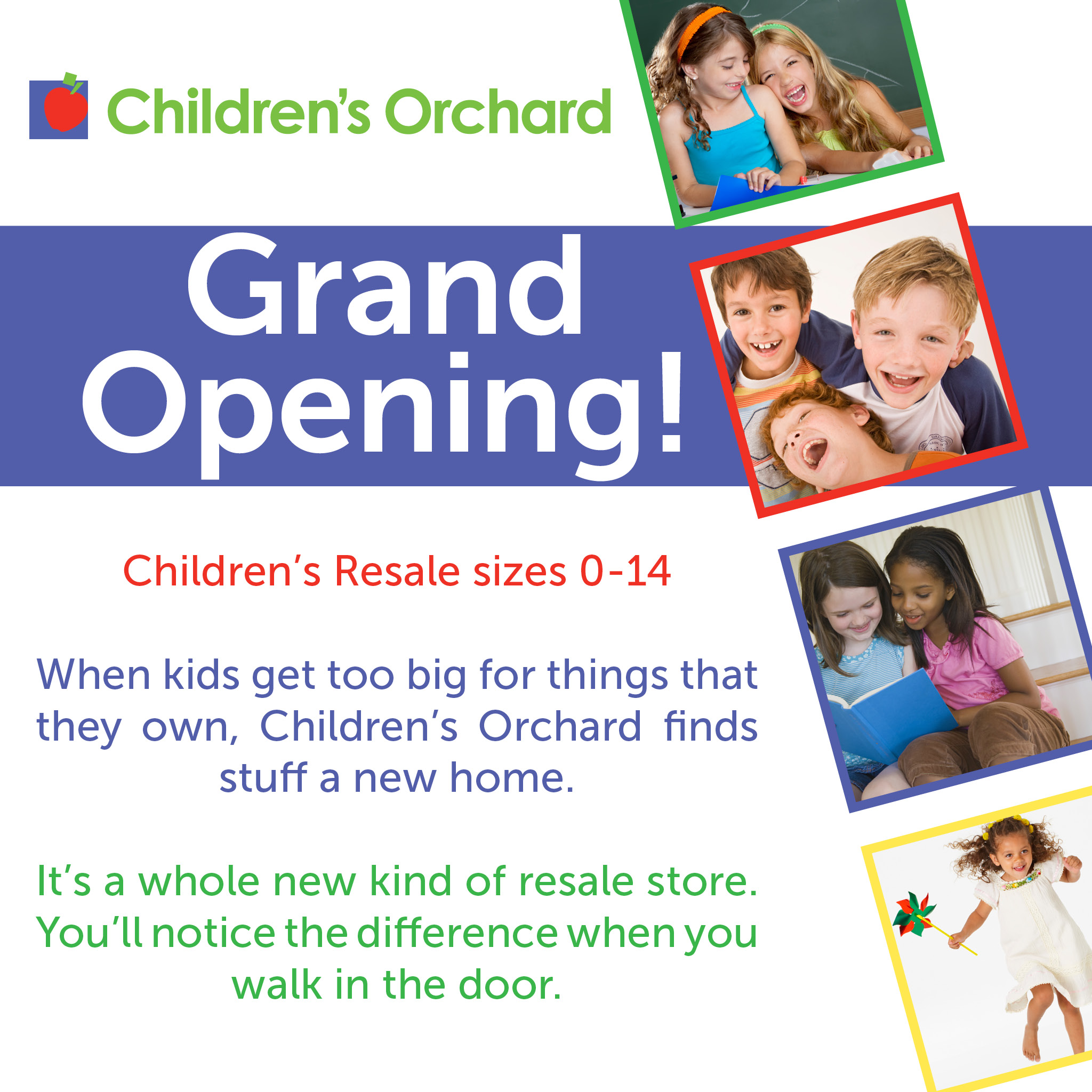 Children's Orchard

Grand Opening!

Children's Resale sizes 0-14

When kids get too big for things that they own, Children's Orchard finds stuff a new home.

It's a whole new kind of resale store. You'll notice the difference when you walk in the door.